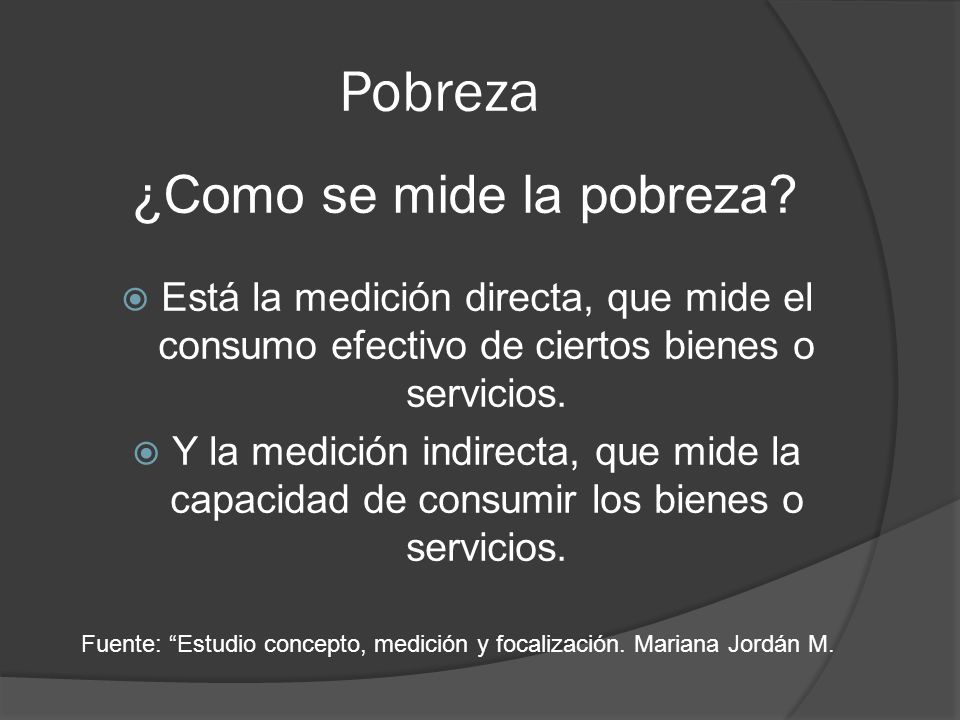 Pobreza

¿Como se mide la pobreza?

Está la medición directa, que mide el consumo efectivo de ciertos bienes o servicios.

Y la medición indirecta, que mide la capacidad de consumir los bienes o servicios.

Fuente: “Estudio concepto, medición y focalización. Mariana Jordán M.